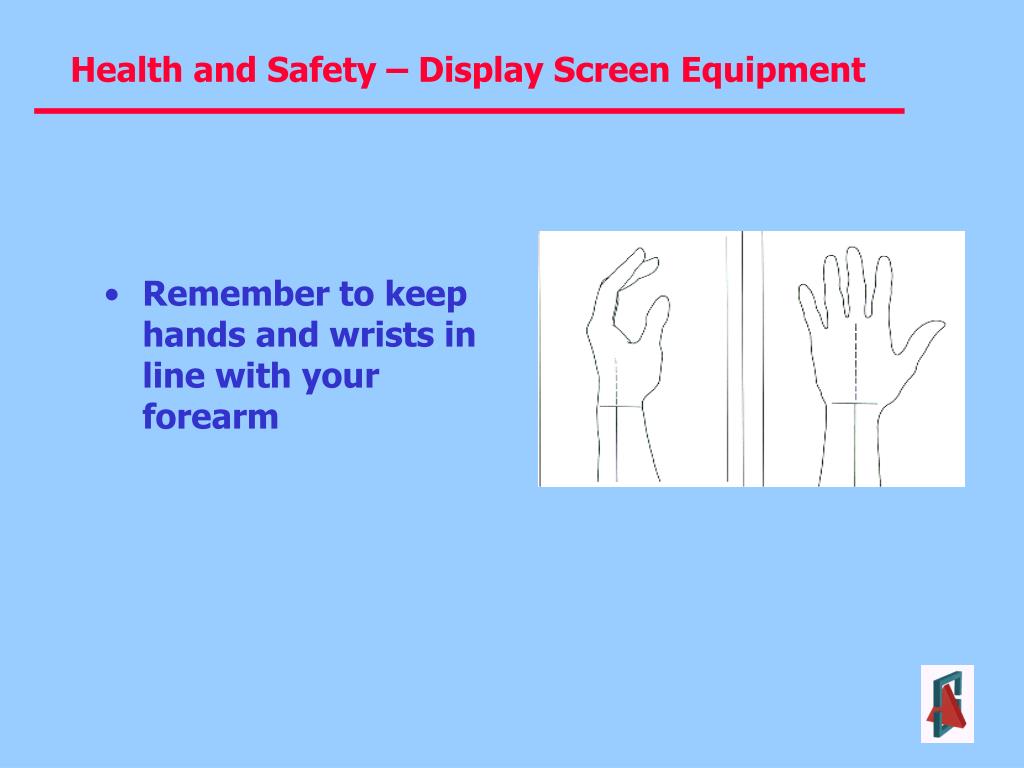 Health and Safety – Display Screen Equipment

• Remember to keep hands and wrists in line with your forearm